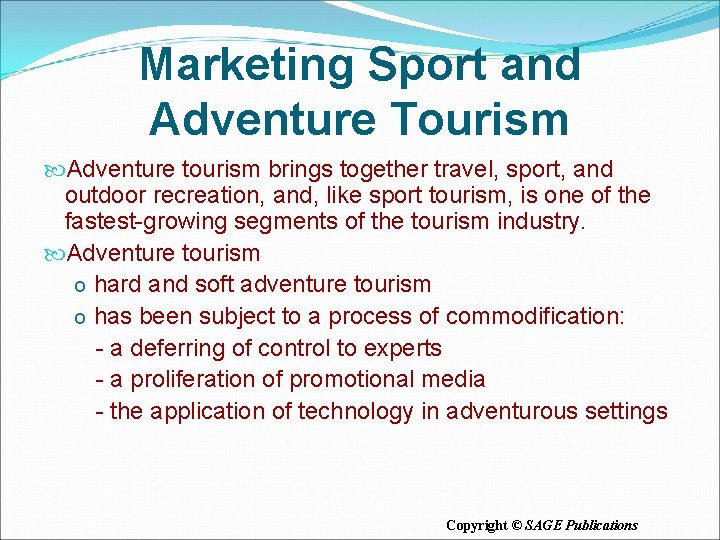 Marketing Sport and Adventure Tourism

Adventure tourism brings together travel, sport, and outdoor recreation, and, like sport tourism, is one of the fastest-growing segments of the tourism industry.

Adventure tourism

o hard and soft adventure tourism

o has been subject to a process of commodification:

- a deferring of control to experts

- a proliferation of promotional media

- the application of technology in adventurous settings

Copyright © SAGE Publications